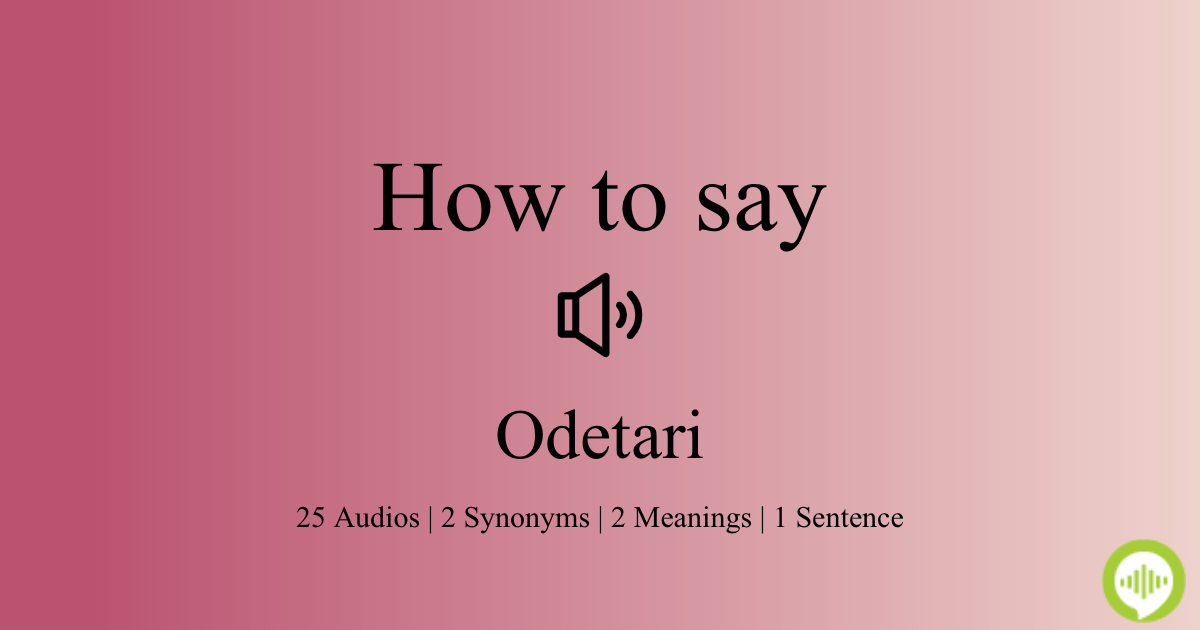 How to say

Odetari

25 Audios | 2 Synonyms | 2 Meanings | 1 Sentence